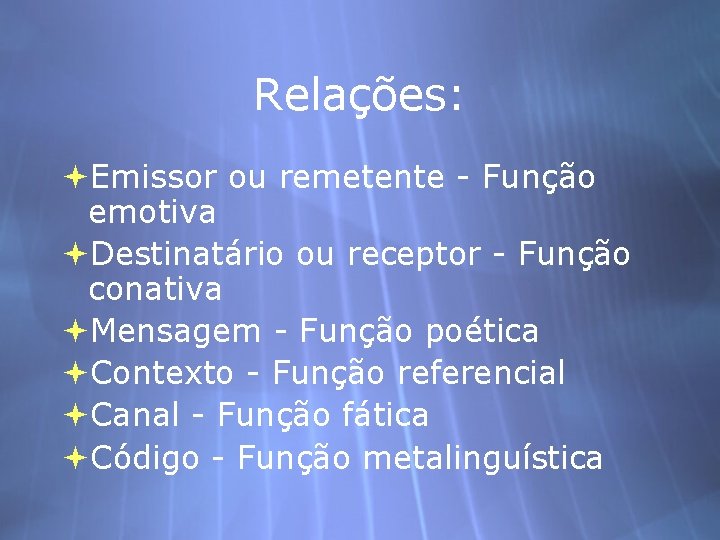 Relações:

Emissor ou remetente - Função emotiva
Destinatário ou receptor - Função conativa
Mensagem - Função poética
Contexto - Função referencial
Canal - Função fática
Código - Função metalinguística